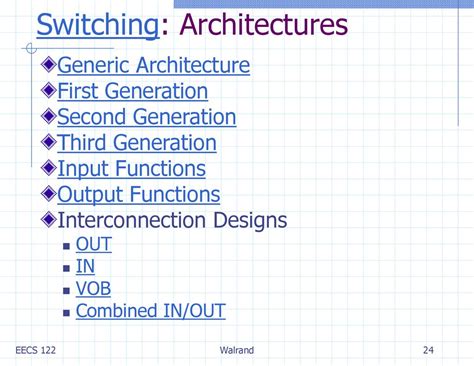 Switching: Architectures

Generic Architecture
First Generation
Second Generation
Third Generation
Input Functions
Output Functions
Interconnection Designs
OUT
IN
VOB
Combined IN/OUT

EECS 122 Walrand 24